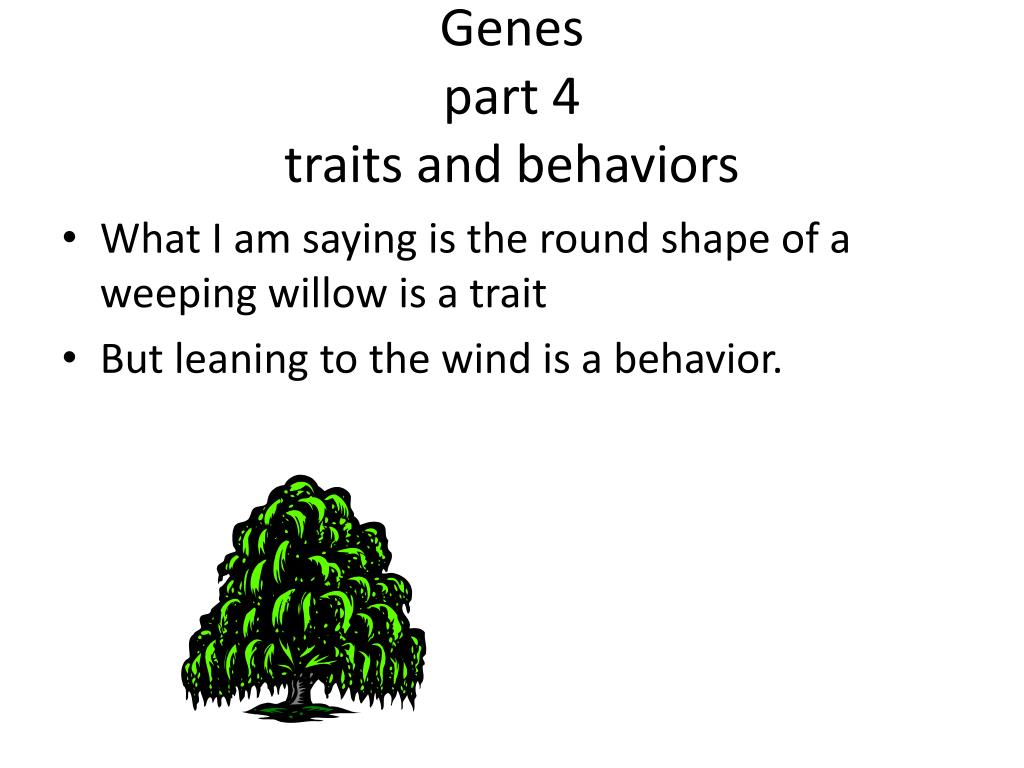 Genes
part 4
traits and behaviors

• What I am saying is the round shape of a weeping willow is a trait
• But leaning to the wind is a behavior.